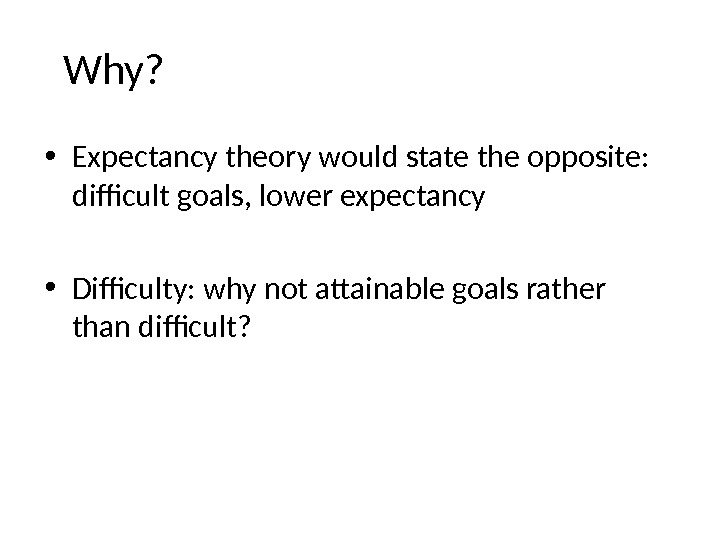 Why?

• Expectancy theory would state the opposite: difficult goals, lower expectancy

• Difficulty: why not attainable goals rather than difficult?